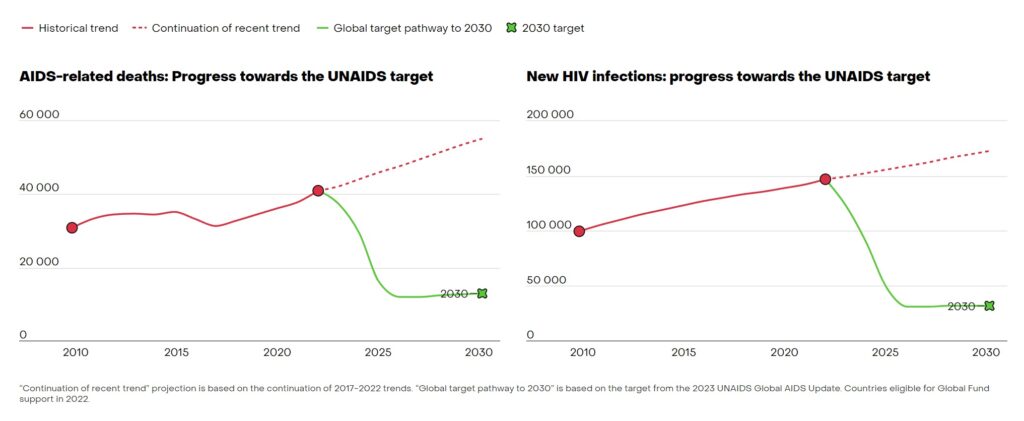 Historical trend
Continuation of recent trend
Global target pathway to 2030
2030 target

AIDS-related deaths: Progress towards the UNAIDS target

60 000
40 000
20 000
0
2030
2010
2015
2020
2025
2030

New HIV infections: progress towards the UNAIDS target

200 000
150 000
100 000
50 000
0
2030
2010
2015
2020
2025
2030

"Continuation of recent trend" projection is based on the continuation of 2017-2022 trends. "Global target pathway to 2030" is based on the target from the 2023 UNAIDS Global AIDS Update. Countries eligible for Global Fund support in 2022.